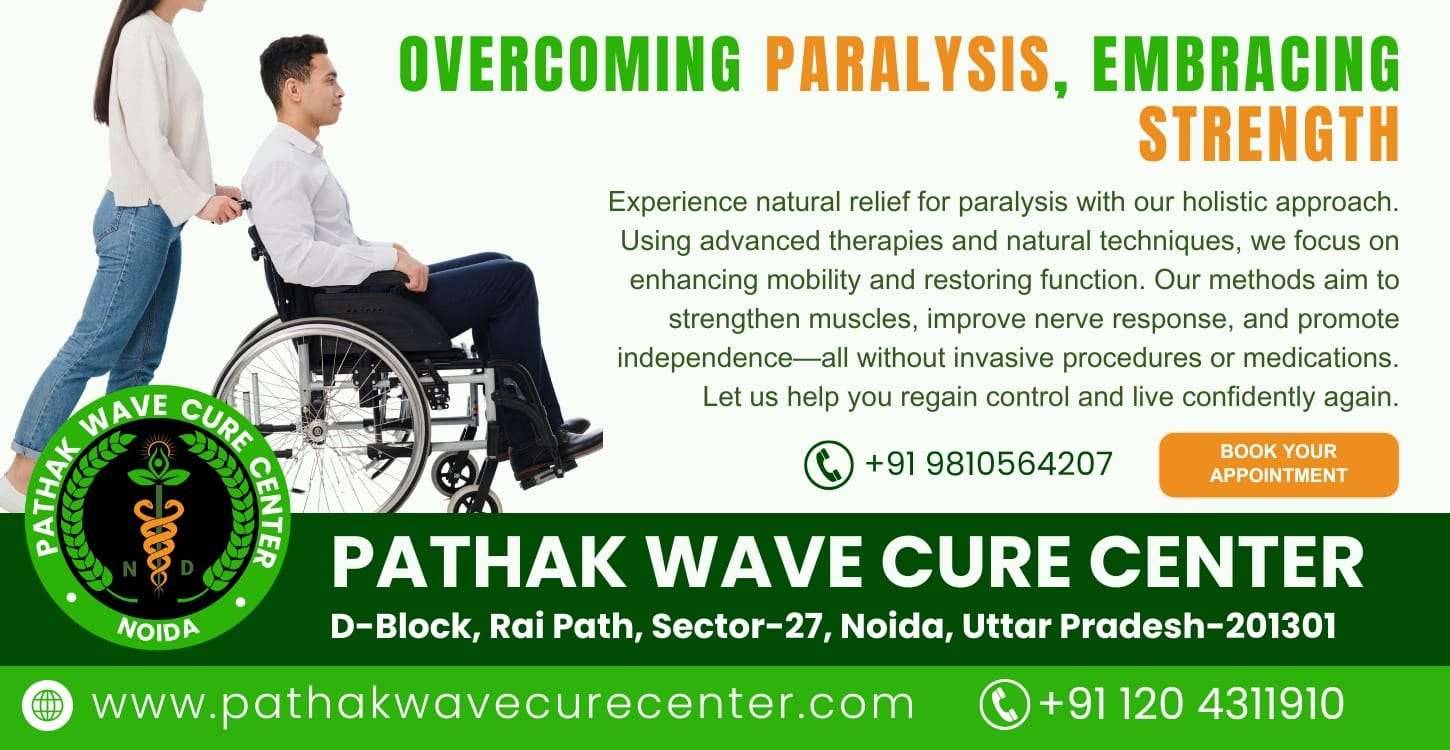 OVERCOMING PARALYSIS, EMBRACING STRENGTH

Experience natural relief for paralysis with our holistic approach. Using advanced therapies and natural techniques, we focus on enhancing mobility and restoring function. Our methods aim to strengthen muscles, improve nerve response, and promote independence—all without invasive procedures or medications. Let us help you regain control and live confidently again.

+91 9810564207

BOOK YOUR APPOINTMENT

PATHAK WAVE CURE CENTER
N D
NOIDA

PATHAK WAVE CURE CENTER
D-Block, Rai Path, Sector-27, Noida, Uttar Pradesh-201301

www.pathakwavecurecenter.com

+91 120 4311910